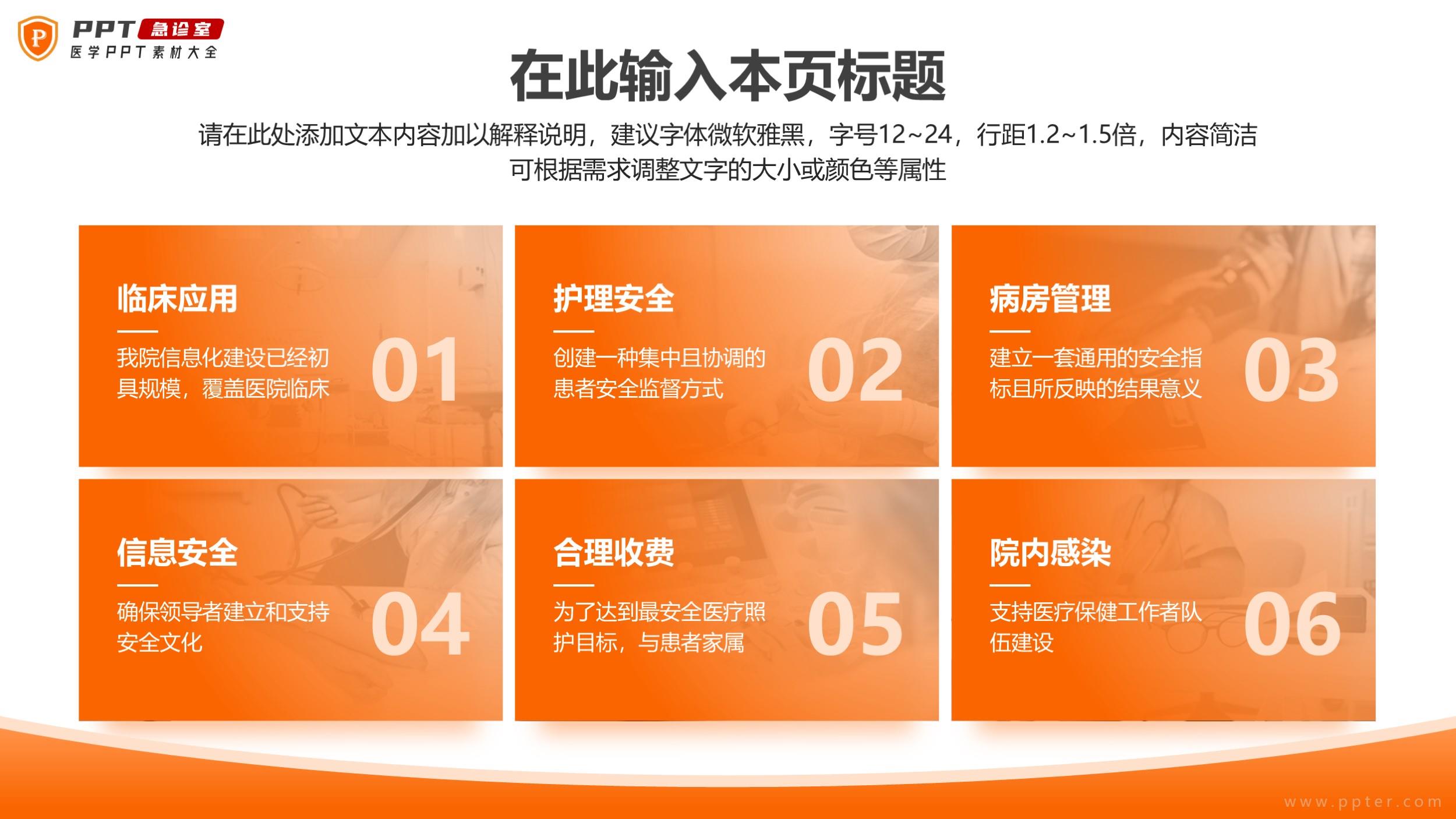 P PPT 急诊室
医学PPT素材大全

在此输入本页标题

请在此处添加文本内容加以解释说明，建议字体微软雅黑，字号12~24，行距1.2~1.5倍，内容简洁可根据需求调整文字的大小或颜色等属性

临床应用
我院信息化建设已经初具规模，覆盖医院临床
01

护理安全
创建一种集中且协调的患者安全监督方式
02

病房管理
建立一套通用的安全指标且所反映的结果意义
03

信息安全
确保领导者建立和支持安全文化
04

合理收费
为了达到最安全医疗照护目标，与患者家属
05

院内感染
支持医疗保健工作者队伍建设
06

www.ppter.com